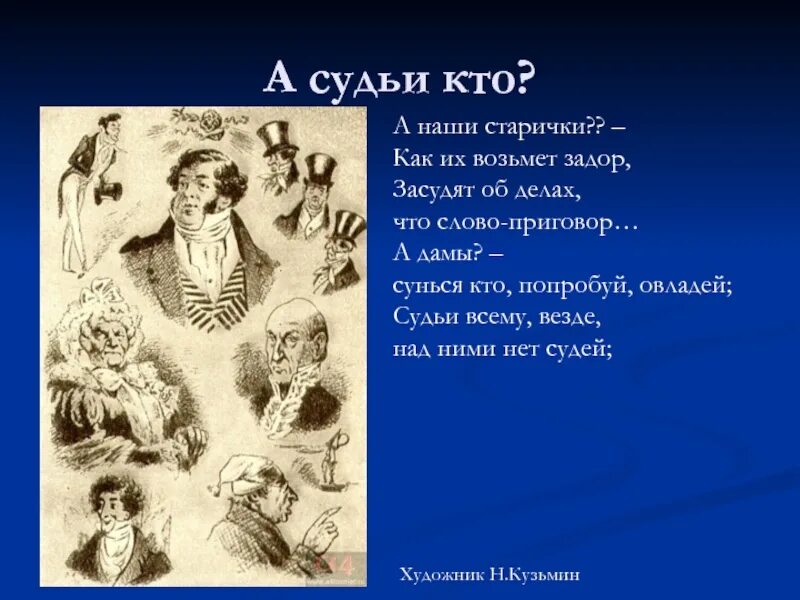 А судьи кто?

А наши старички?? –
Как их возьмет задор,
Засудят об делах,
что слово-приговор…
А дамы? –
сунься кто, попробуй, овладей;
Судьи всему, везде,
над ними нет судей;

Художник Н.Кузьмин